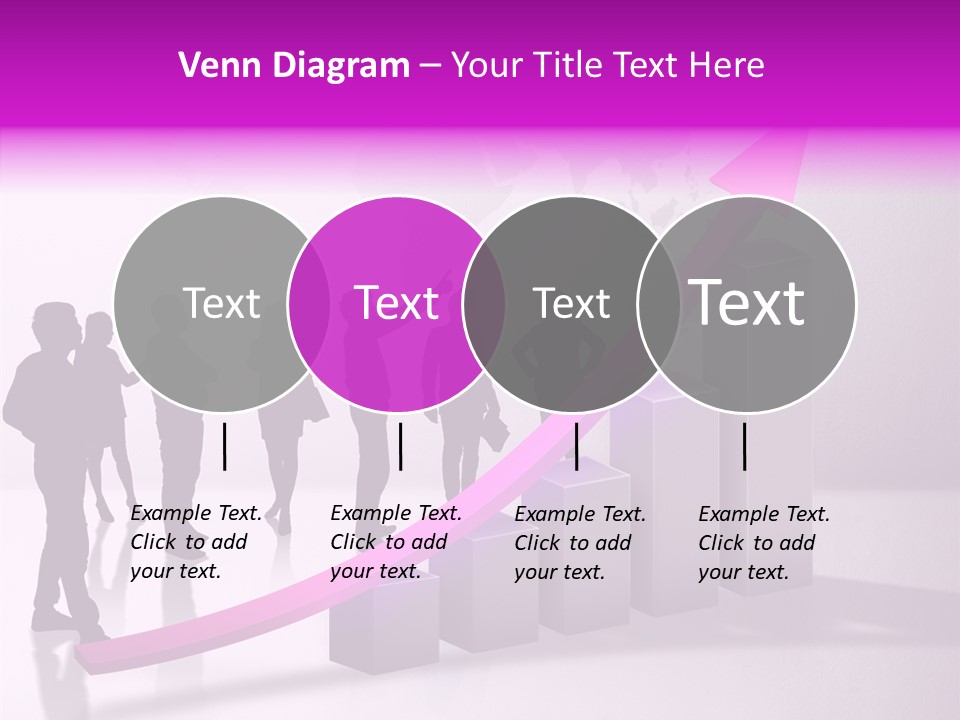 Venn Diagram – Your Title Text Here

Text

Text

Text

Text

Example Text. Click to add your text.

Example Text. Click to add your text.

Example Text. Click to add your text.

Example Text. Click to add your text.